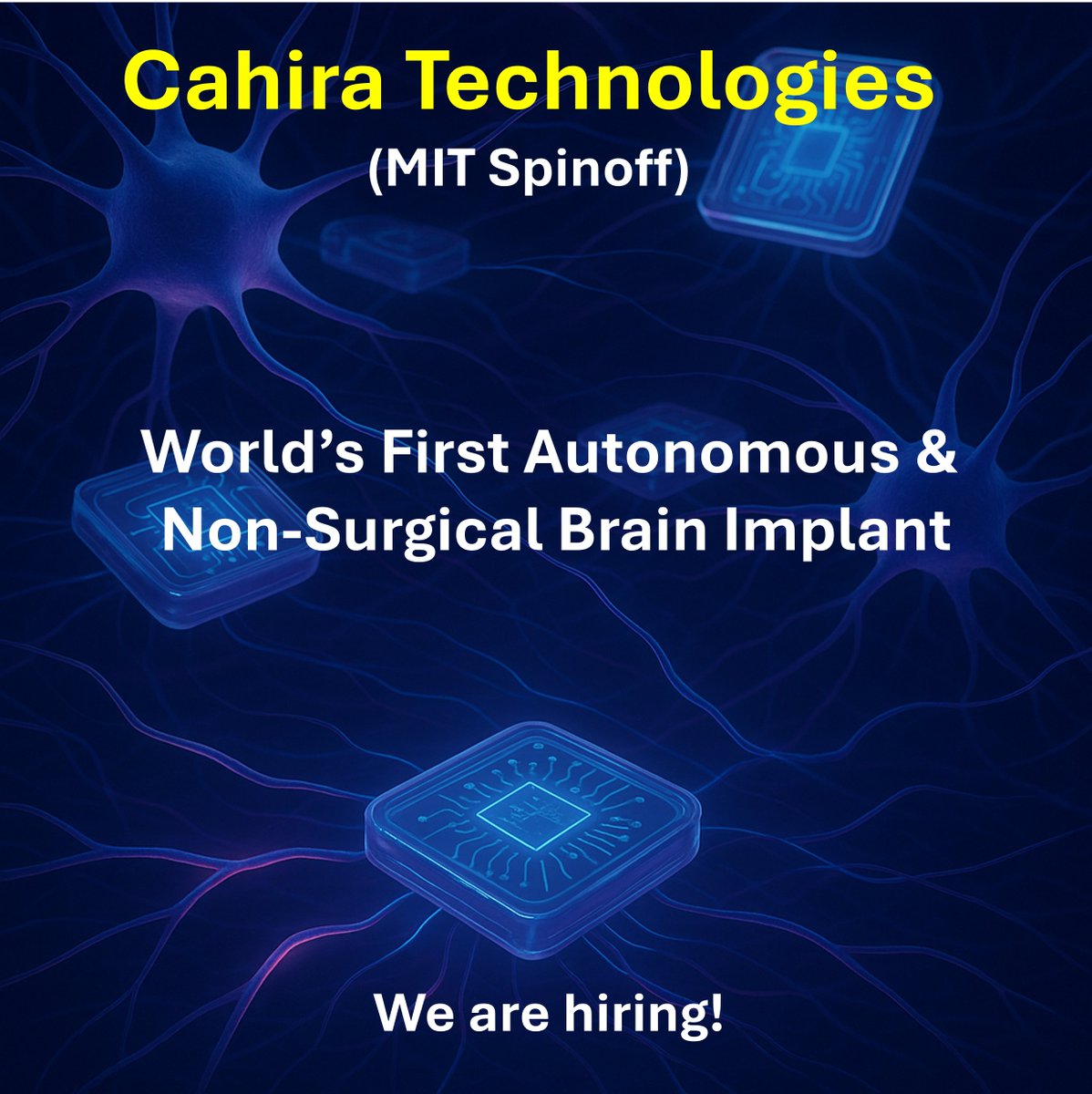 Cahira Technologies
(MIT Spinoff)

World's First Autonomous & Non-Surgical Brain Implant

We are hiring!